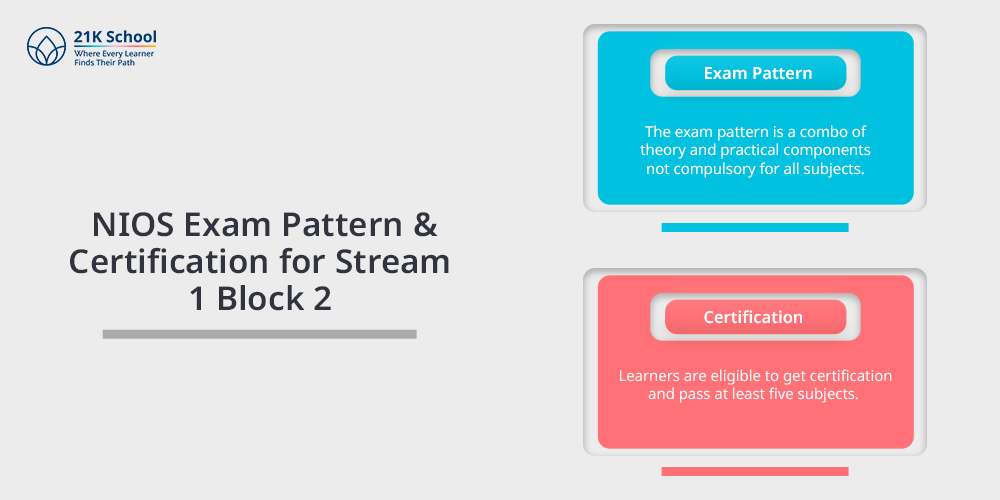 21K School
Where Every Learner Finds Their Path

NIOS Exam Pattern & Certification for Stream 1 Block 2

Exam Pattern

The exam pattern is a combo of theory and practical components not compulsory for all subjects.

Certification

Learners are eligible to get certification and pass at least five subjects.